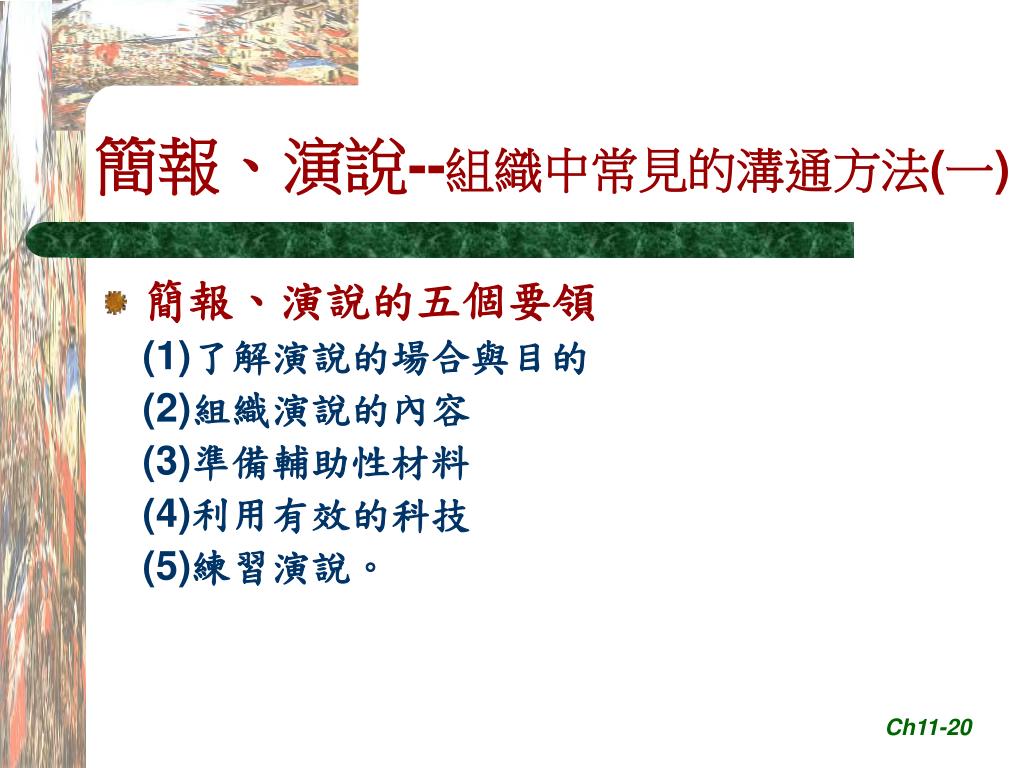 簡報、演說--組織中常見的溝通方法(一)

簡報、演說的五個要領

(1)了解演說的場合與目的

(2)組織演說的內容

(3)準備輔助性材料

(4)利用有效的科技

(5)練習演說。

Ch11-20